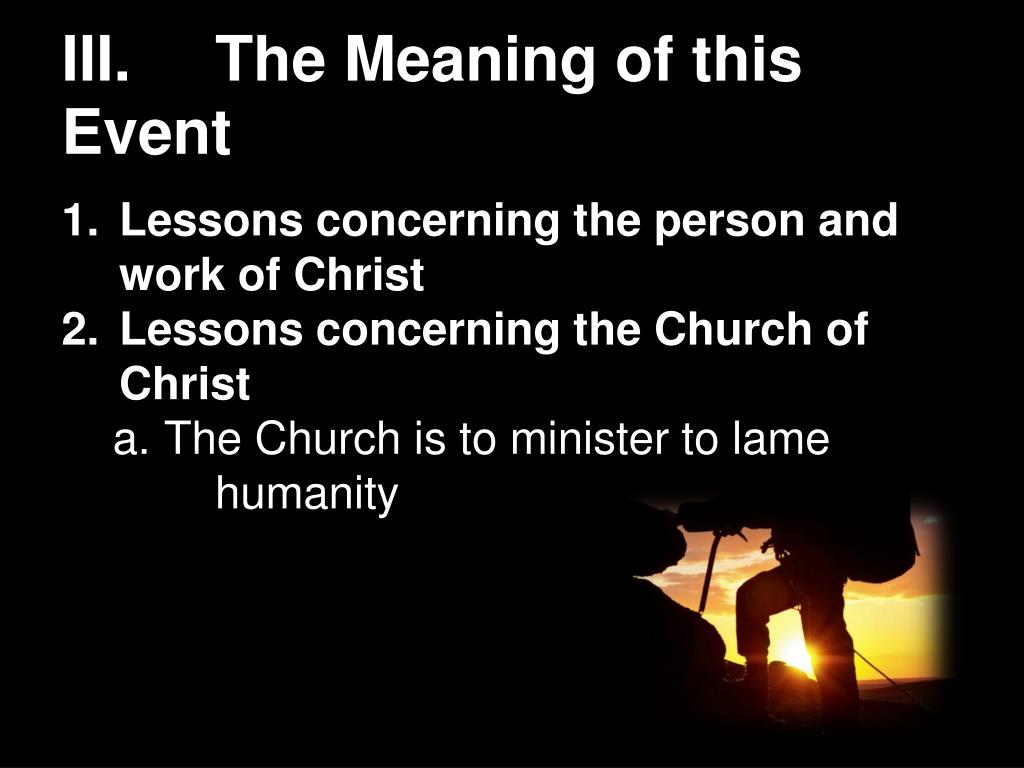 III. The Meaning of this Event

1. Lessons concerning the person and work of Christ
2. Lessons concerning the Church of Christ
a. The Church is to minister to lame humanity